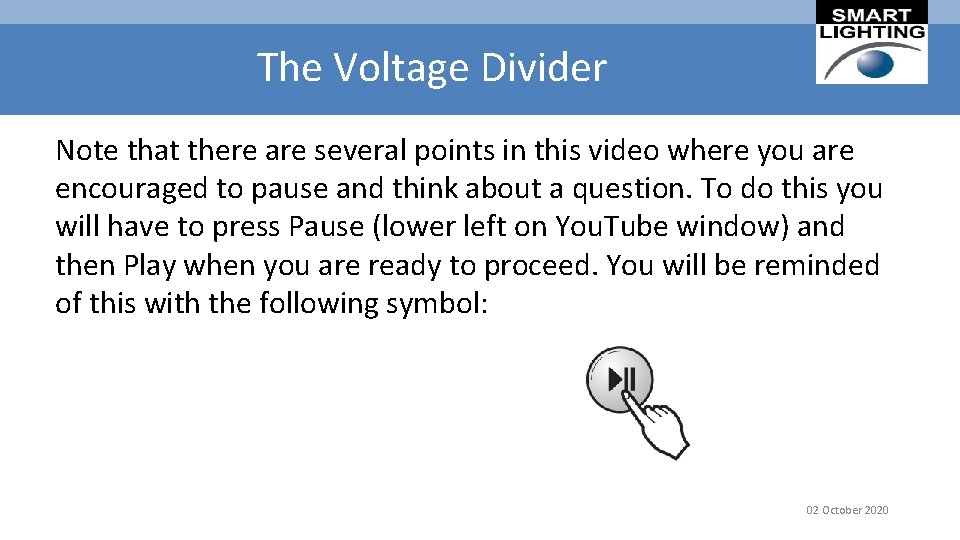 The Voltage Divider

SMART LIGHTING

Note that there are several points in this video where you are encouraged to pause and think about a question. To do this you will have to press Pause (lower left on YouTube window) and then Play when you are ready to proceed. You will be reminded of this with the following symbol:

02 October 2020